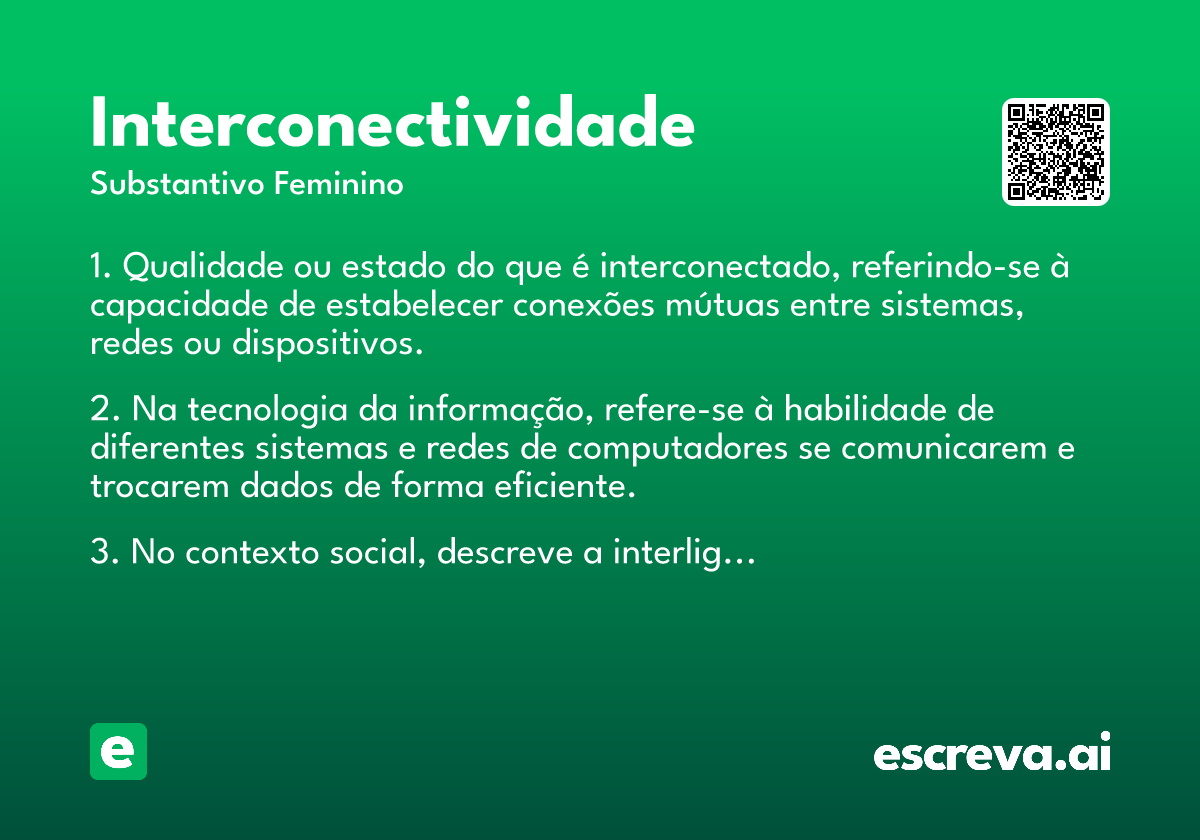 Interconectividade
Substantivo Feminino

1. Qualidade ou estado do que é interconectado, referindo-se à capacidade de estabelecer conexões mútuas entre sistemas, redes ou dispositivos.

2. Na tecnologia da informação, refere-se à habilidade de diferentes sistemas e redes de computadores se comunicarem e trocarem dados de forma eficiente.

3. No contexto social, descreve a interlig...

e

escreva.ai